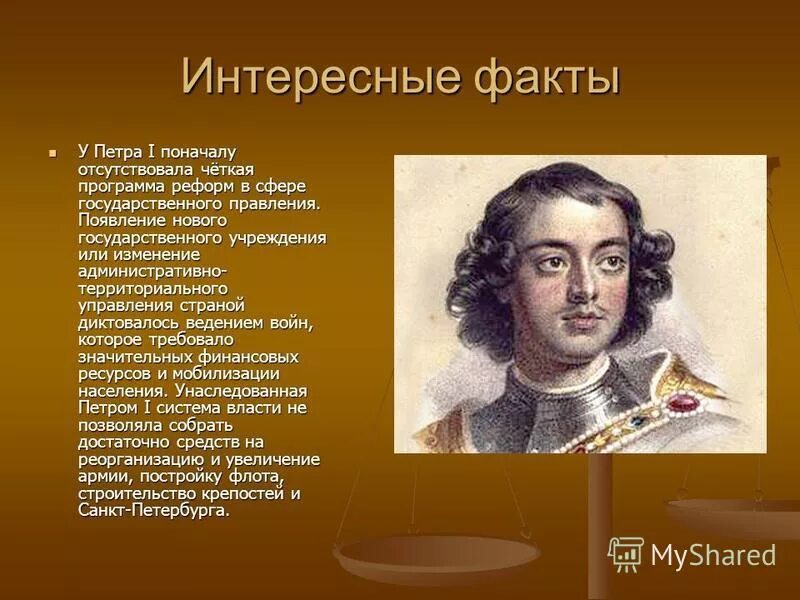 Интересные факты

У Петра I поначалу отсутствовала чёткая программа реформ в сфере государственного правления. Появление нового государственного учреждения или изменение административно-территориального управления страной диктовалось ведением войн, которое требовало значительных финансовых ресурсов и мобилизации населения. Унаследованная Петром I система власти не позволяла собрать достаточно средств на реорганизацию и увеличение армии, постройку флота, строительство крепостей и Санкт-Петербурга.

MyShared